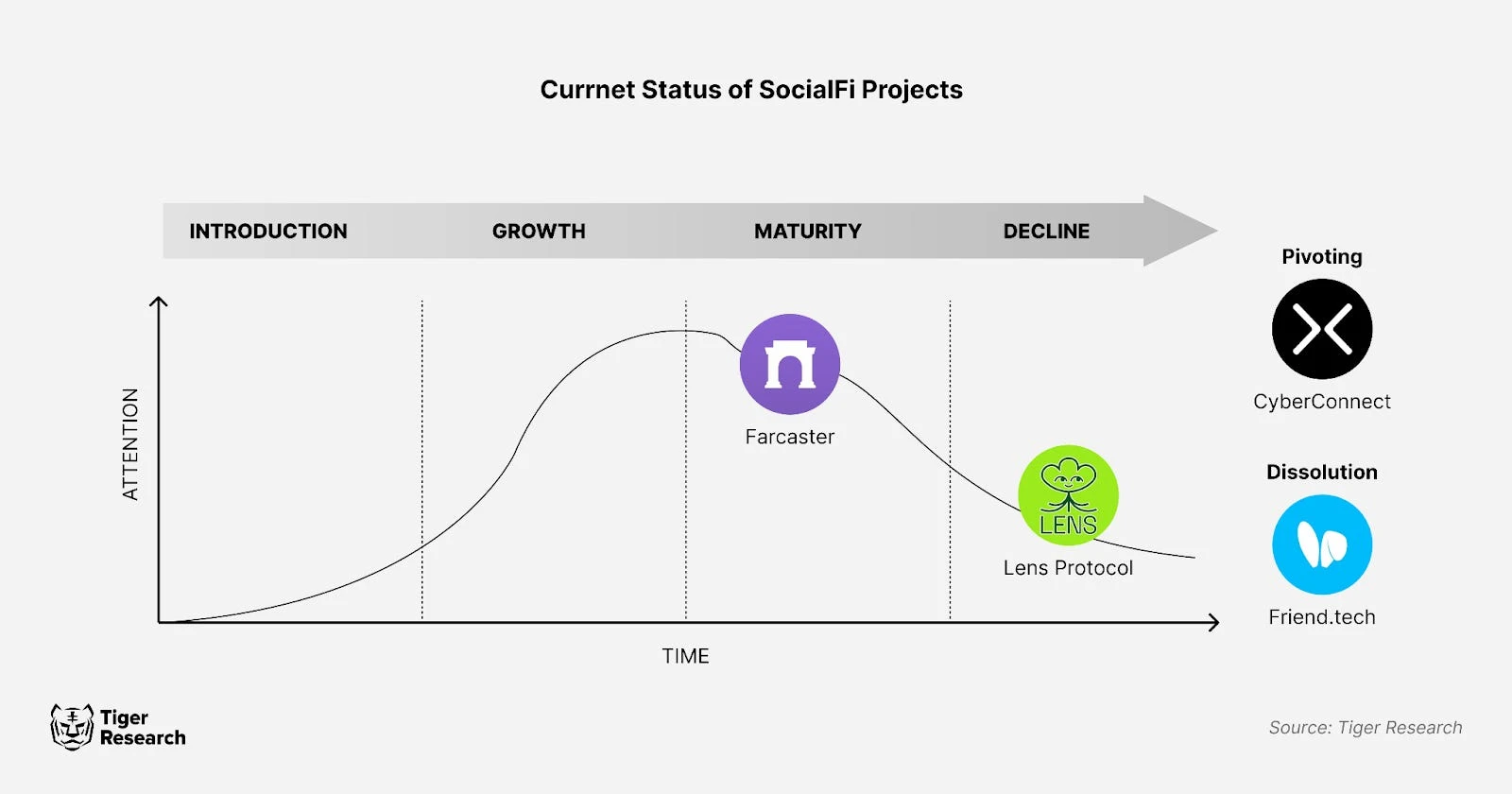 Currnet Status of SocialFi Projects

INTRODUCTION
GROWTH
MATURITY
DECLINE

ATTENTION

Farcaster

LENS

Lens Protocol

TIME

Pivoting

CyberConnect

Dissolution

Friend.tech

Tiger Research

Source: Tiger Research